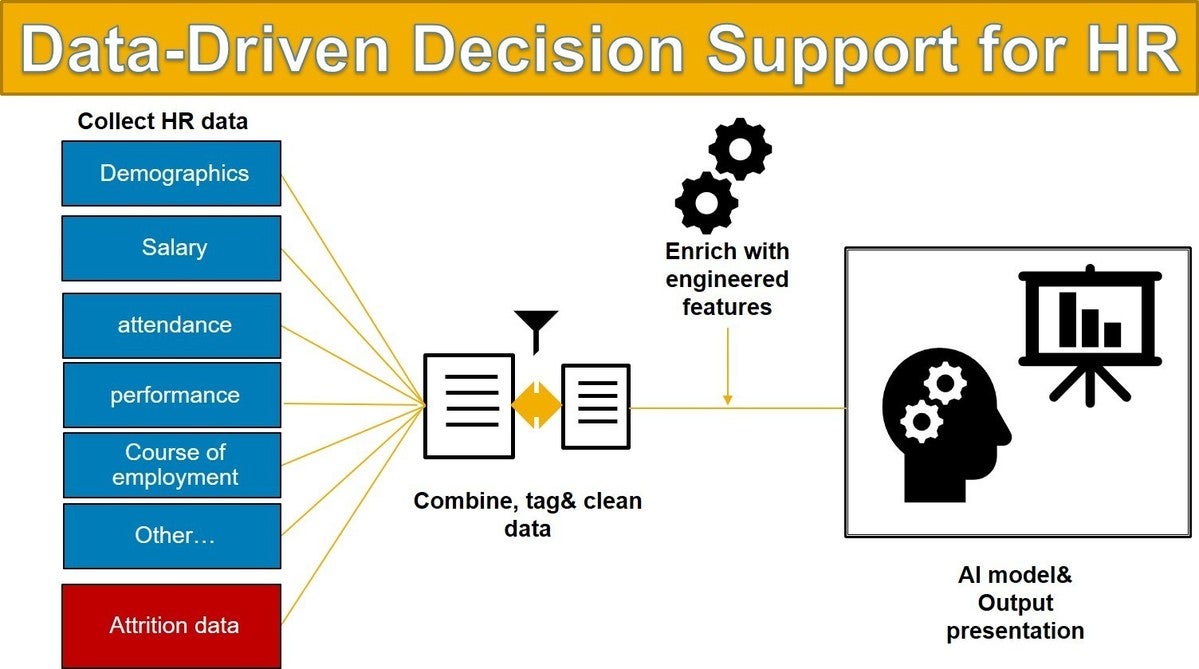 Data-Driven Decision Support for HR

Collect HR data

Demographics

Salary

attendance

performance

Course of employment

Other…

Attrition data

Combine, tag& clean data

Enrich with engineered features

AI model& Output presentation